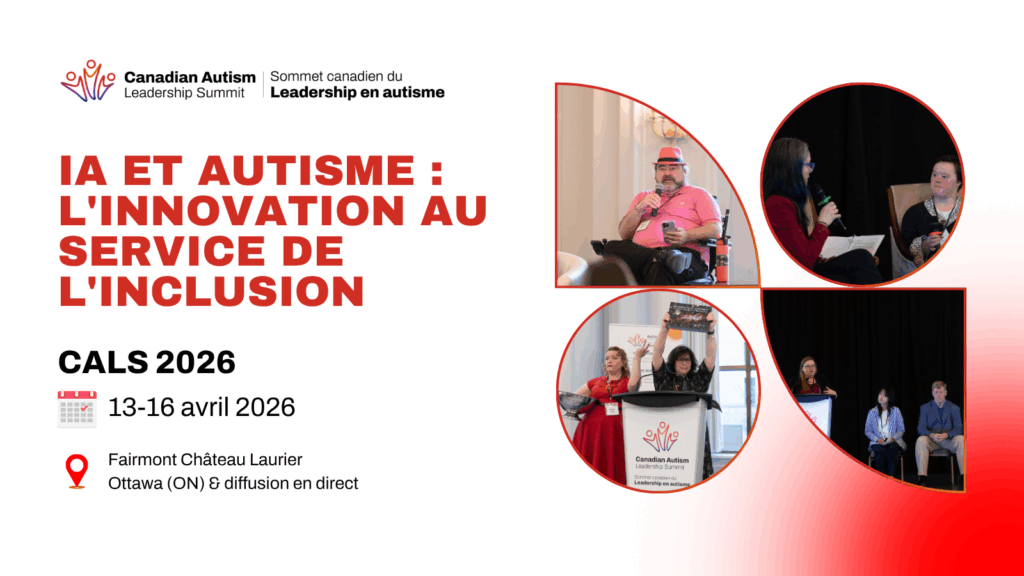 Canadian Autism Leadership Summit | Sommet canadien du Leadership en autisme

IA ET AUTISME : L'INNOVATION AU SERVICE DE L'INCLUSION

CALS 2026

13-16 avril 2026

Fairmont Château Laurier
Ottawa (ON) & diffusion en direct

Canadian Autism Leadership Summit
Sommet canadien du Leadership en autisme